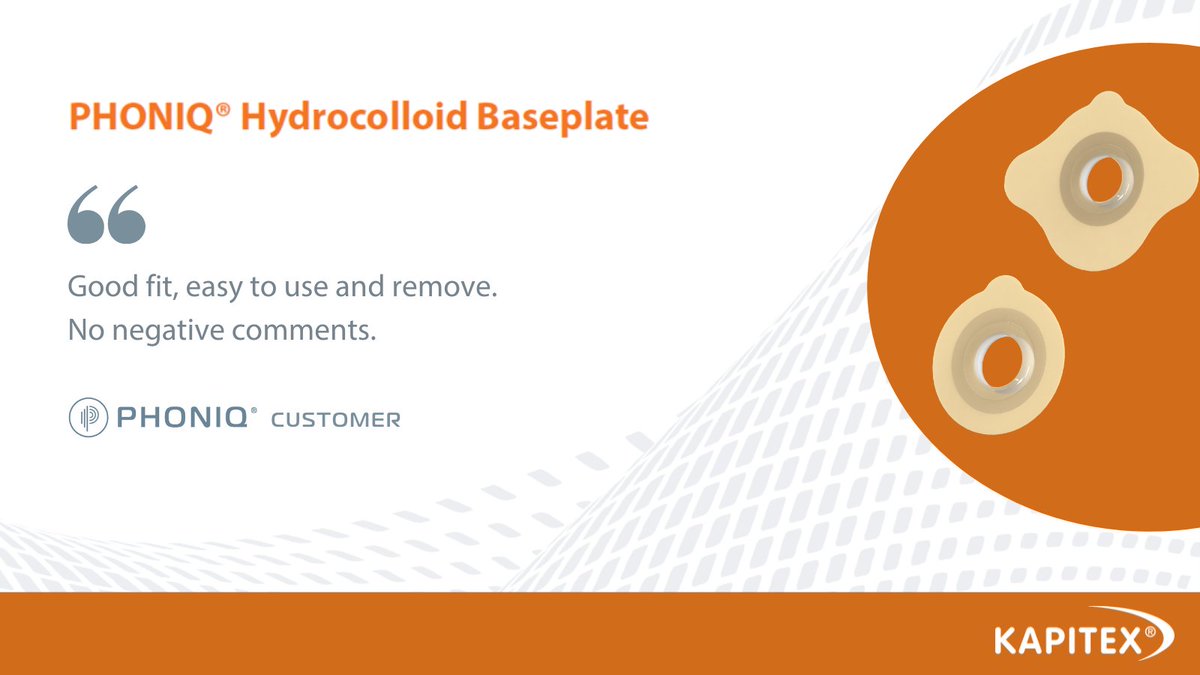 PHONIQ® Hydrocolloid Baseplate

“

Good fit, easy to use and remove.
No negative comments.

PHONIQ® CUSTOMER

KAPITEX®